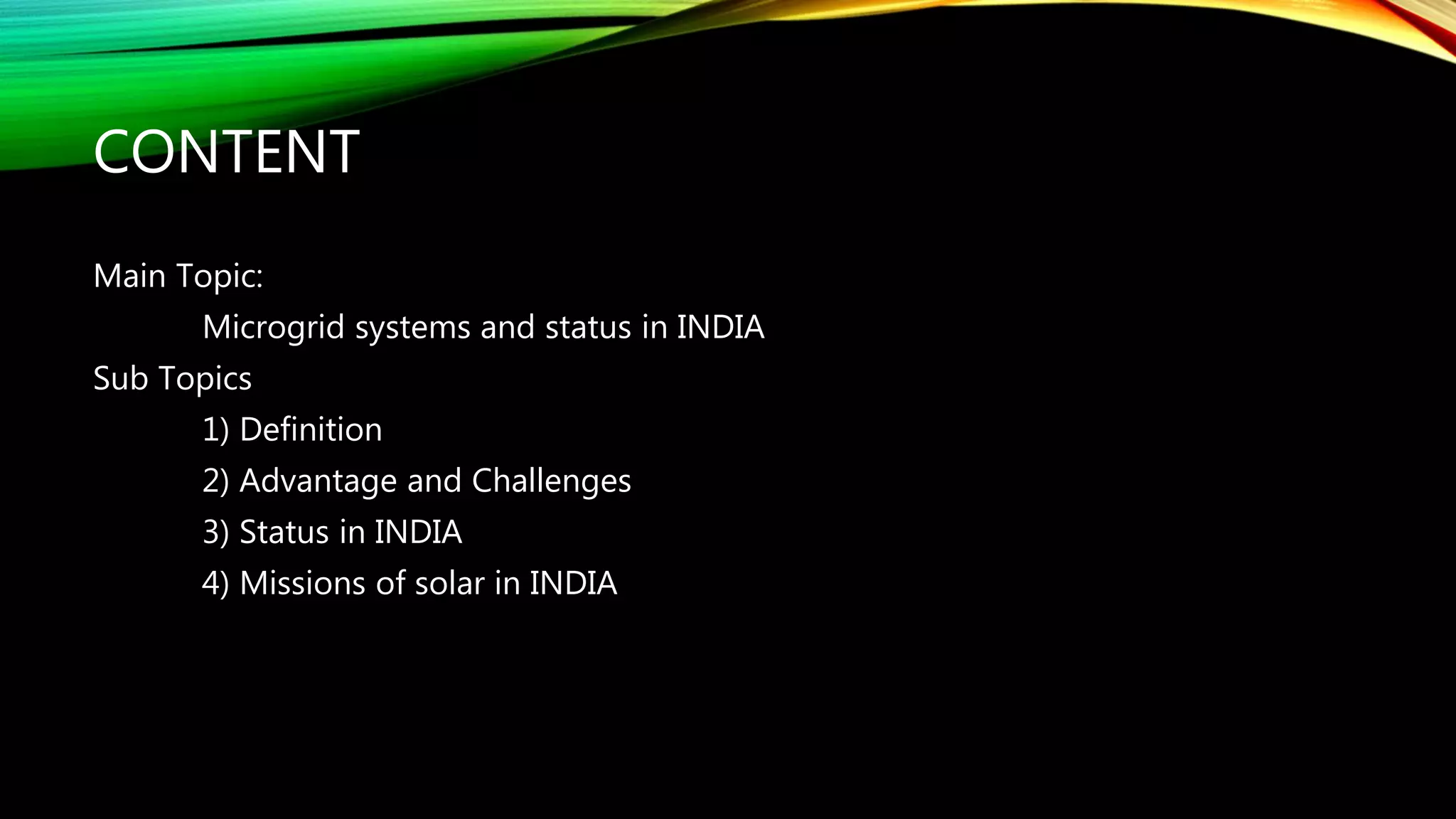 CONTENT

Main Topic:

Microgrid systems and status in INDIA

Sub Topics

1) Definition

2) Advantage and Challenges

3) Status in INDIA

4) Missions of solar in INDIA